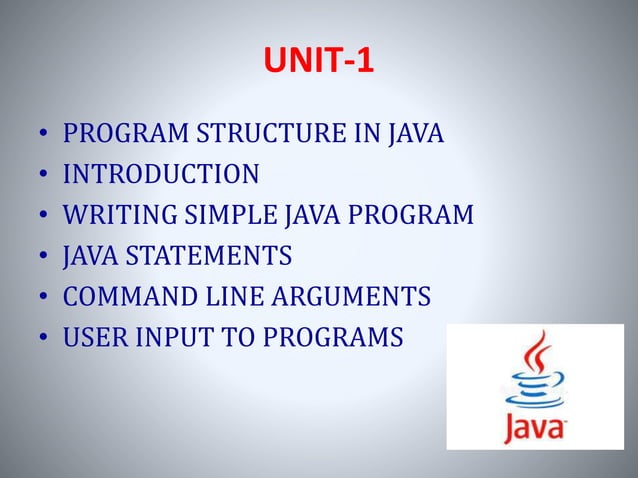 UNIT-1

• PROGRAM STRUCTURE IN JAVA
• INTRODUCTION
• WRITING SIMPLE JAVA PROGRAM
• JAVA STATEMENTS
• COMMAND LINE ARGUMENTS
• USER INPUT TO PROGRAMS

Java